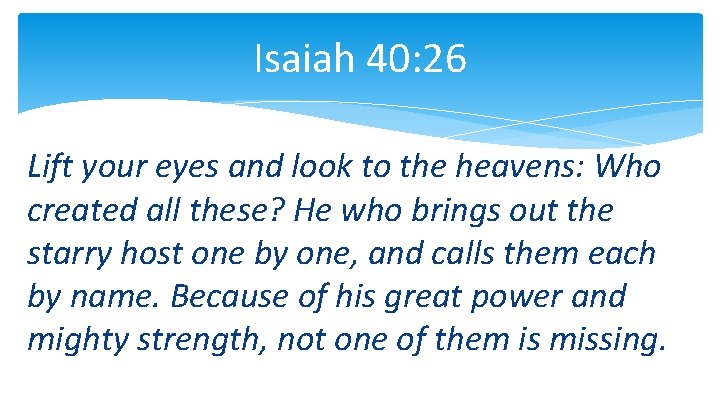 Isaiah 40:26

Lift your eyes and look to the heavens: Who created all these? He who brings out the starry host one by one, and calls them each by name. Because of his great power and mighty strength, not one of them is missing.